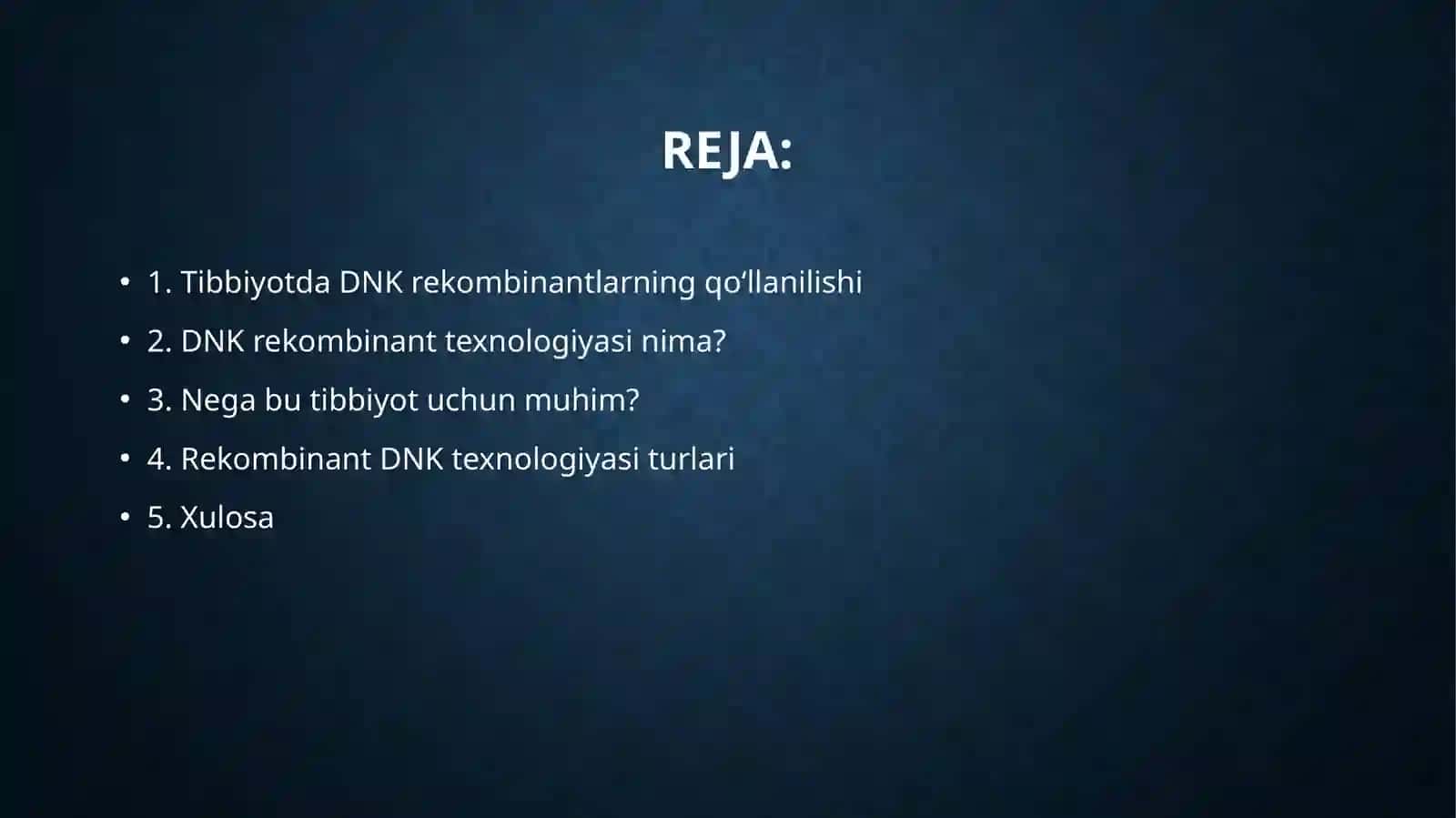 REJA:

• 1. Tibbiyotda DNK rekombinantlarning qo‘llanilishi
• 2. DNK rekombinant texnologiyasi nima?
• 3. Nega bu tibbiyot uchun muhim?
• 4. Rekombinant DNK texnologiyasi turlari
• 5. Xulosa